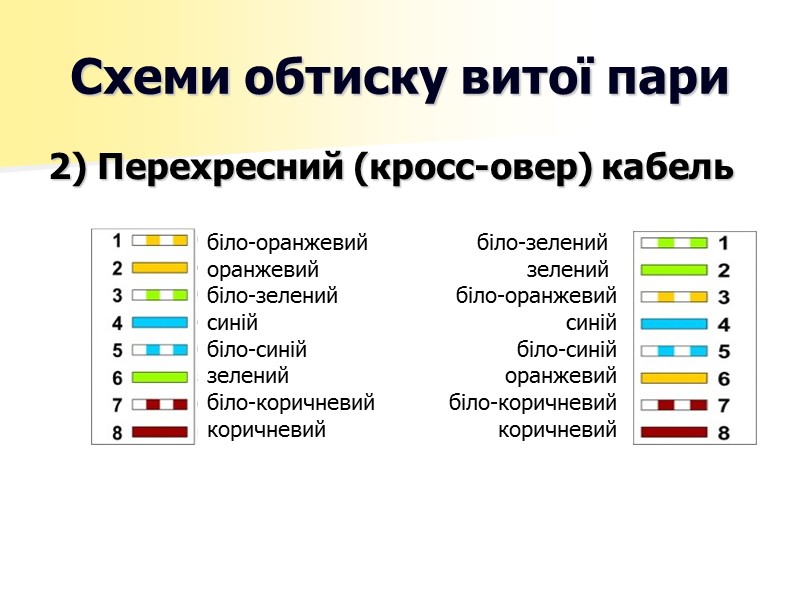 Схеми обтиску витої пари

2) Перехресний (кросс-овер) кабель

1 біло-оранжевий
2 оранжевий
3 біло-зелений
4 синій
5 біло-синій
6 зелений
7 біло-коричневий
8 коричневий

біло-зелений 1
зелений 2
біло-оранжевий 3
синій 4
біло-синій 5
оранжевий 6
біло-коричневий 7
коричневий 8